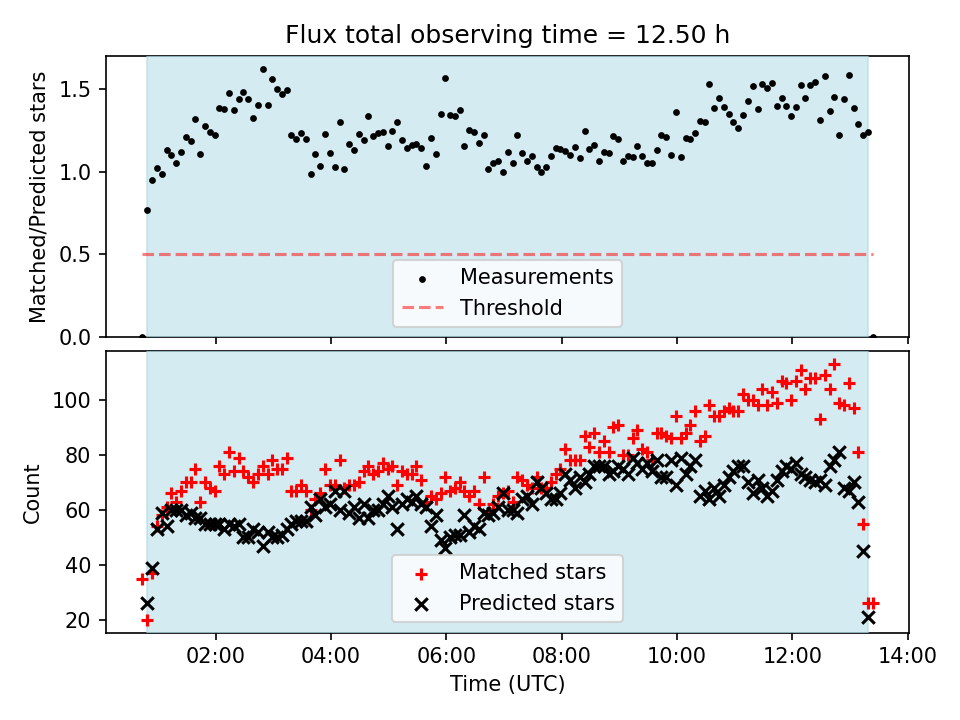 Flux total observing time = 12.50 h

Matched/Predicted stars

1.5
1.0
0.5
0.0

Measurements
Threshold

Count

100
80
60
40
20

Matched stars
Predicted stars

02:00
04:00
06:00
08:00
10:00
12:00
14:00

Time (UTC)